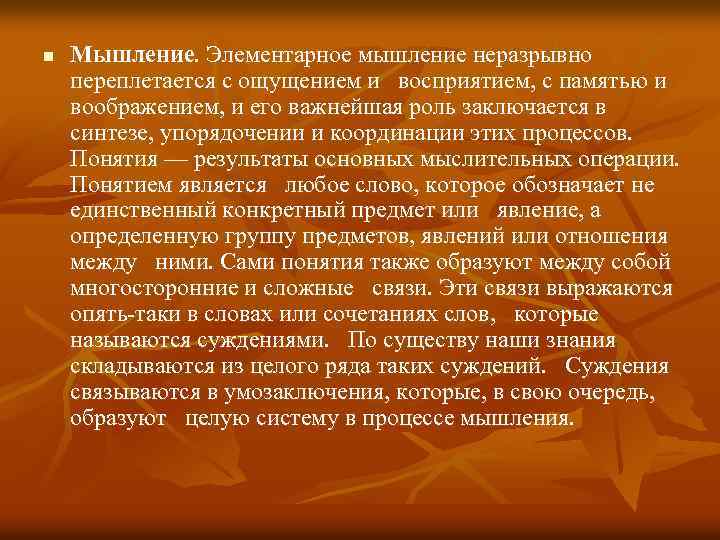 Мышление. Элементарное мышление неразрывно переплетается с ощущением и восприятием, с памятью и воображением, и его важнейшая роль заключается в синтезе, упорядочении и координации этих процессов. Понятия — результаты основных мыслительных операции. Понятием является любое слово, которое обозначает не единственный конкретный предмет или явление, а определенную группу предметов, явлений или отношения между ними. Сами понятия также образуют между собой многосторонние и сложные связи. Эти связи выражаются опять-таки в словах или сочетаниях слов, которые называются суждениями. По существу наши знания складываются из целого ряда таких суждений. Суждения связываются в умозаключения, которые, в свою очередь, образуют целую систему в процессе мышления.